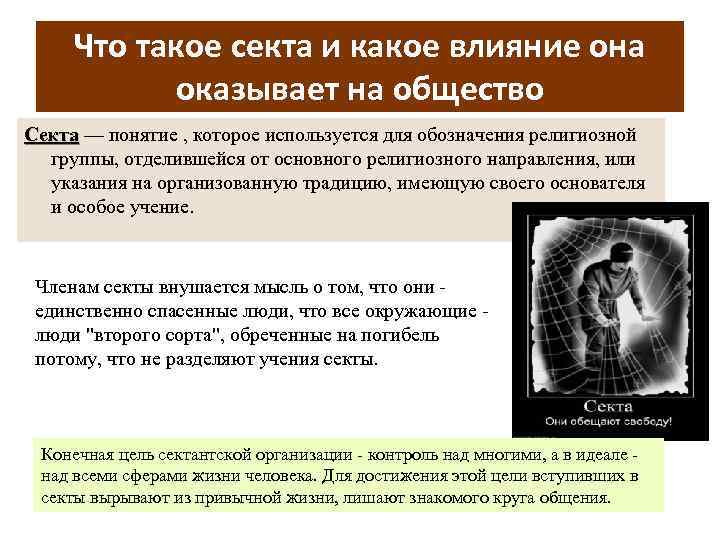 Что такое секта и какое влияние она оказывает на общество

Секта — понятие , которое используется для обозначения религиозной группы, отделившейся от основного религиозного направления, или указания на организованную традицию, имеющую своего основателя и особое учение.

Членам секты внушается мысль о том, что они - единственно спасенные люди, что все окружающие - люди "второго сорта", обреченные на погибель потому, что не разделяют учения секты.

Секта
Они обещают свободу!

Конечная цель сектантской организации - контроль над многими, а в идеале - над всеми сферами жизни человека. Для достижения этой цели вступивших в секты вырывают из привычной жизни, лишают знакомого круга общения.